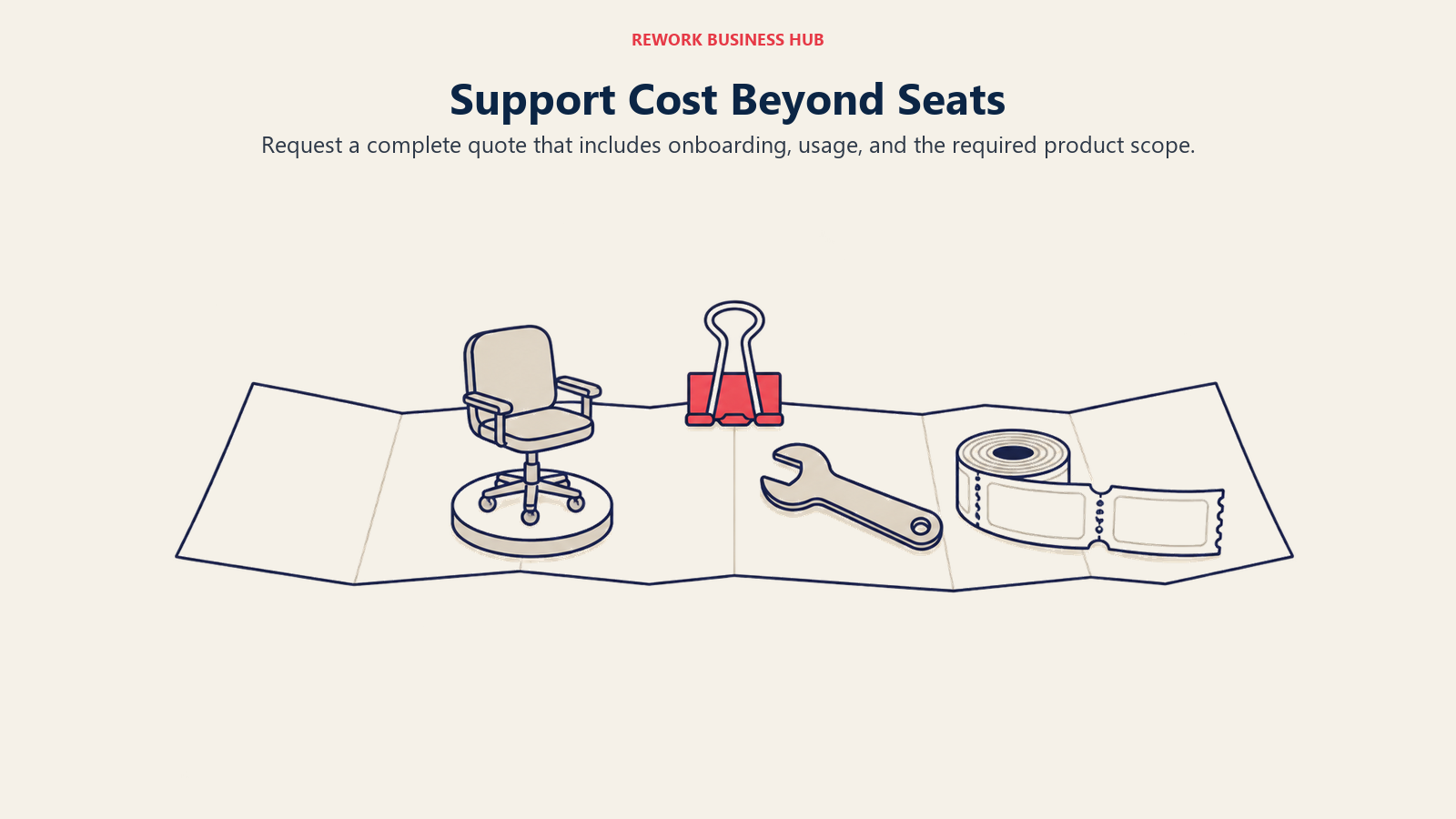 REWORK BUSINESS HUB

Support Cost Beyond Seats

Request a complete quote that includes onboarding, usage, and the required product scope.